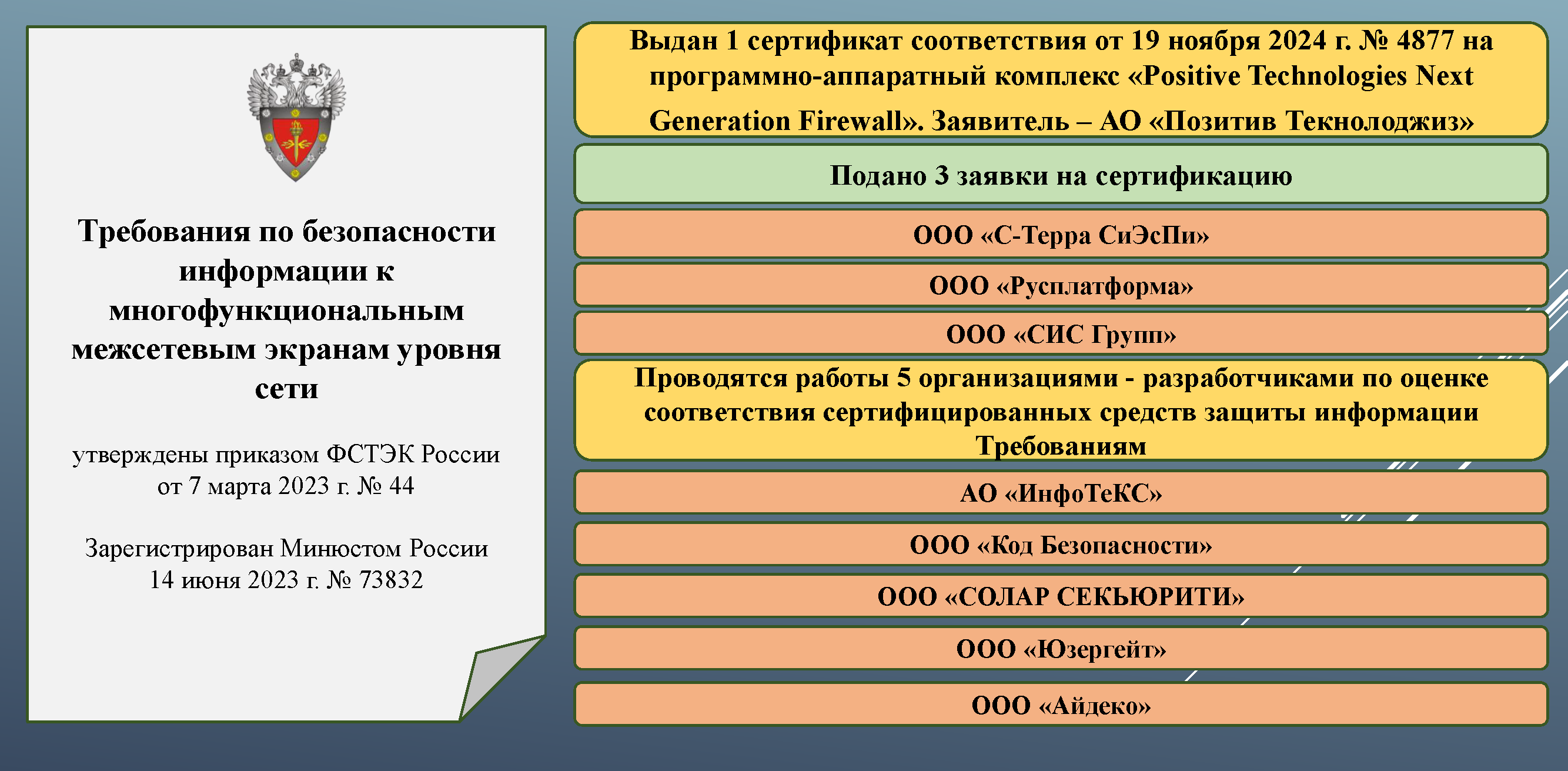 Требования по безопасности информации к многофункциональным межсетевым экранам уровня сети

утверждены приказом ФСТЭК России от 7 марта 2023 г. № 44

Зарегистрирован Минюстом России 14 июня 2023 г. № 73832

Выдан 1 сертификат соответствия от 19 ноября 2024 г. № 4877 на программно-аппаратный комплекс «Positive Technologies Next Generation Firewall». Заявитель – АО «Позитив Текнолоджиз»

Подано 3 заявки на сертификацию

ООО «С-Терра СиЭсПи»

ООО «Русплатформа»

ООО «СИС Групп»

Проводятся работы 5 организациями - разработчиками по оценке соответствия сертифицированных средств защиты информации Требованиям

АО «ИнфоТеКС»

ООО «Код Безопасности»

ООО «СОЛАР СЕКЬЮРИТИ»

ООО «Юзергейт»

ООО «Айдеко»